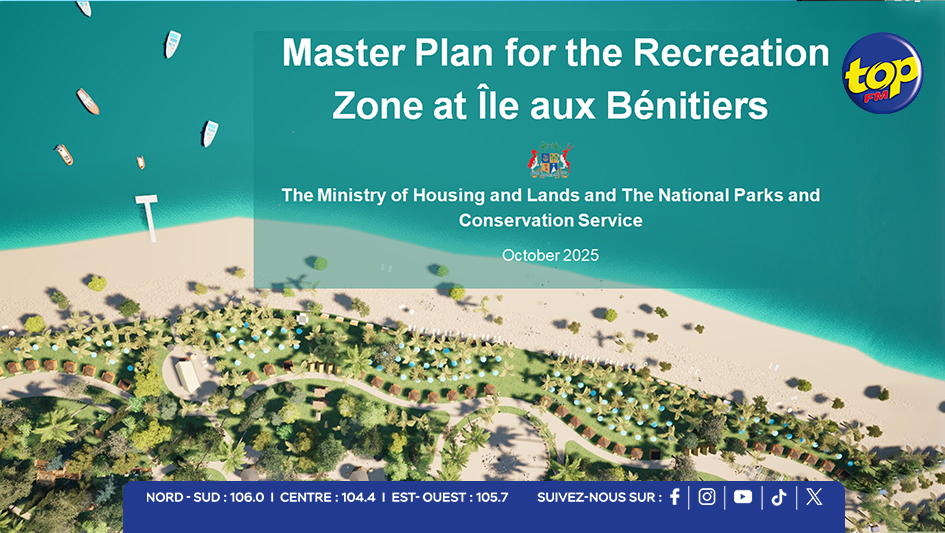 Master Plan for the Recreation Zone at Île aux Bénitiers

top FM

The Ministry of Housing and Lands and The National Parks and Conservation Service

October 2025

NORD - SUD : 106.0 I CENTRE : 104.4 I EST- OUEST : 105.7 SUIVEZ-NOUS SUR :